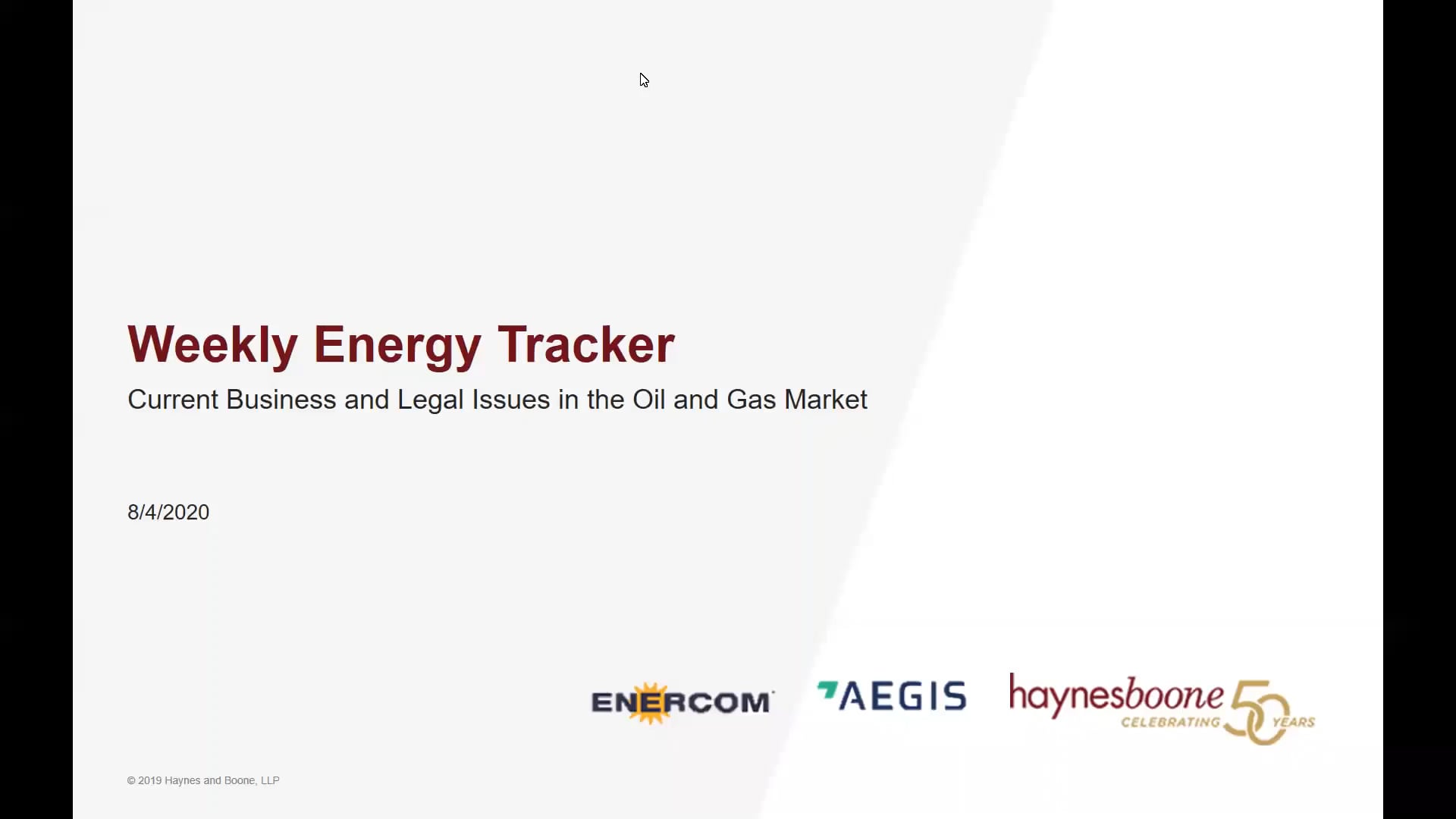 Weekly Energy Tracker

Current Business and Legal Issues in the Oil and Gas Market

8/4/2020

ENERCOM AEGIS haynesboone CELEBRATING 50 YEARS

© 2019 Haynes and Boone, LLP